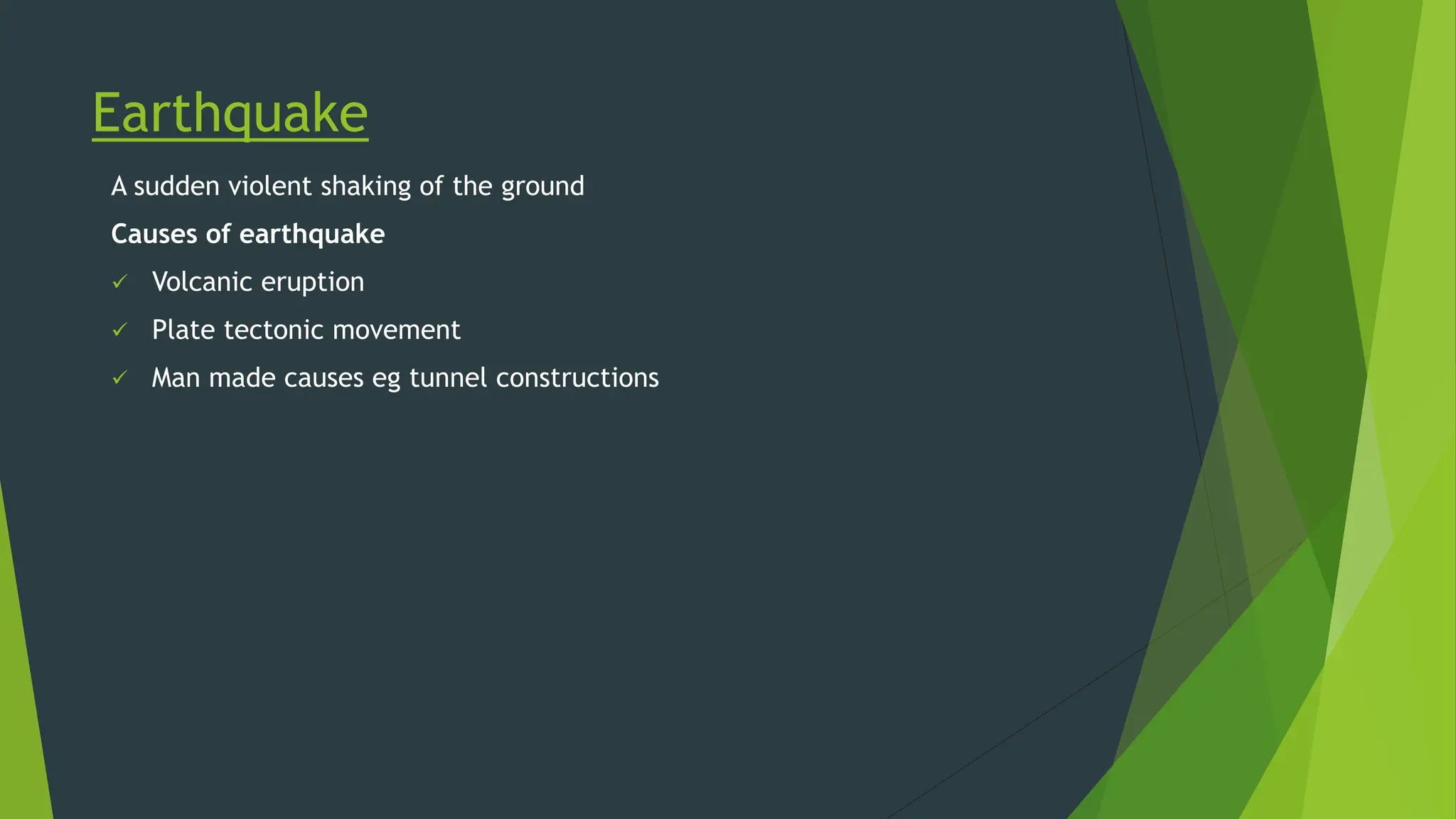 Earthquake

A sudden violent shaking of the ground

Causes of earthquake

✓ Volcanic eruption

✓ Plate tectonic movement

✓ Man made causes eg tunnel constructions